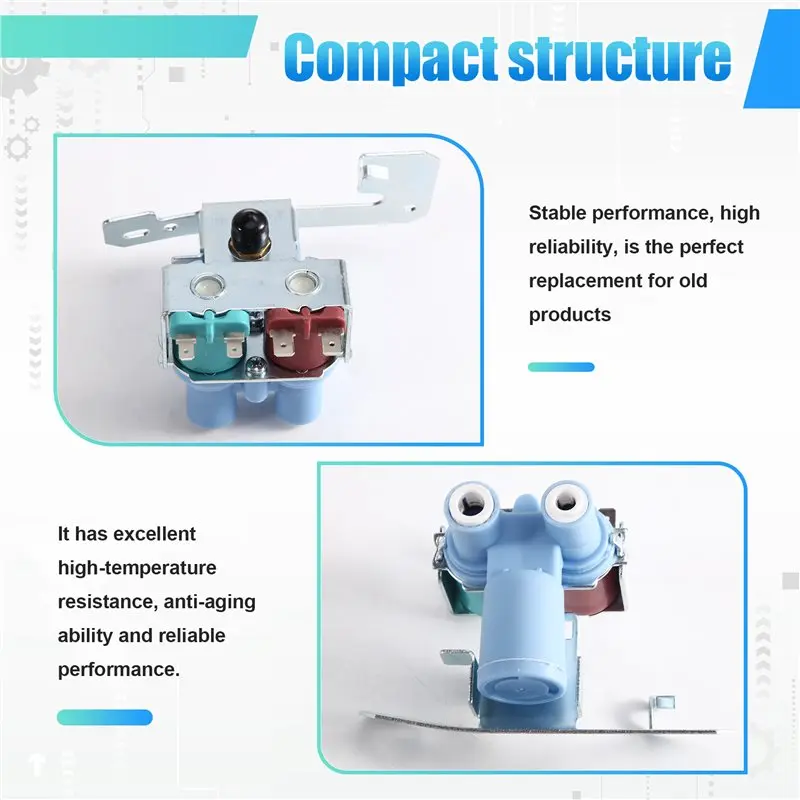 Compact structure

Stable performance, high reliability, is the perfect replacement for old products

It has excellent high-temperature resistance, anti-aging ability and reliable performance.